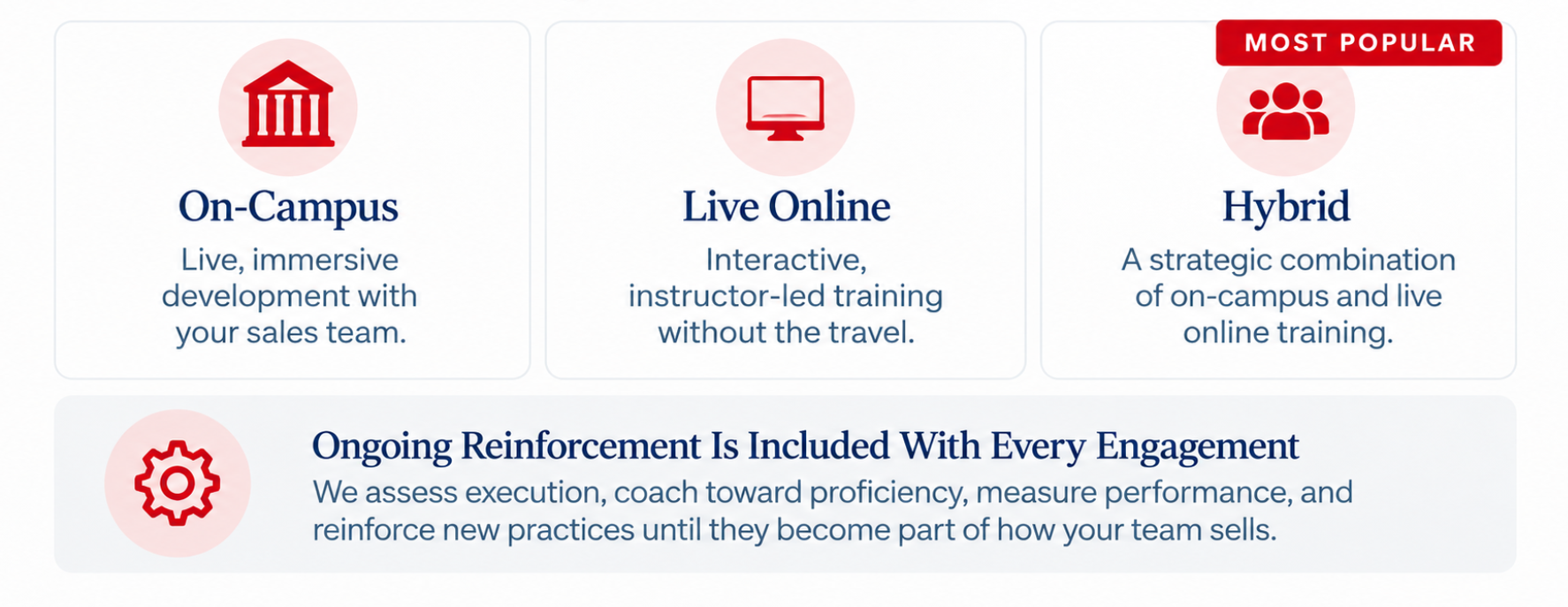 On-Campus

Live, immersive development with your sales team.

Live Online

Interactive, instructor-led training without the travel.

MOST POPULAR

Hybrid

A strategic combination of on-campus and live online training.

Ongoing Reinforcement Is Included With Every Engagement

We assess execution, coach toward proficiency, measure performance, and reinforce new practices until they become part of how your team sells.